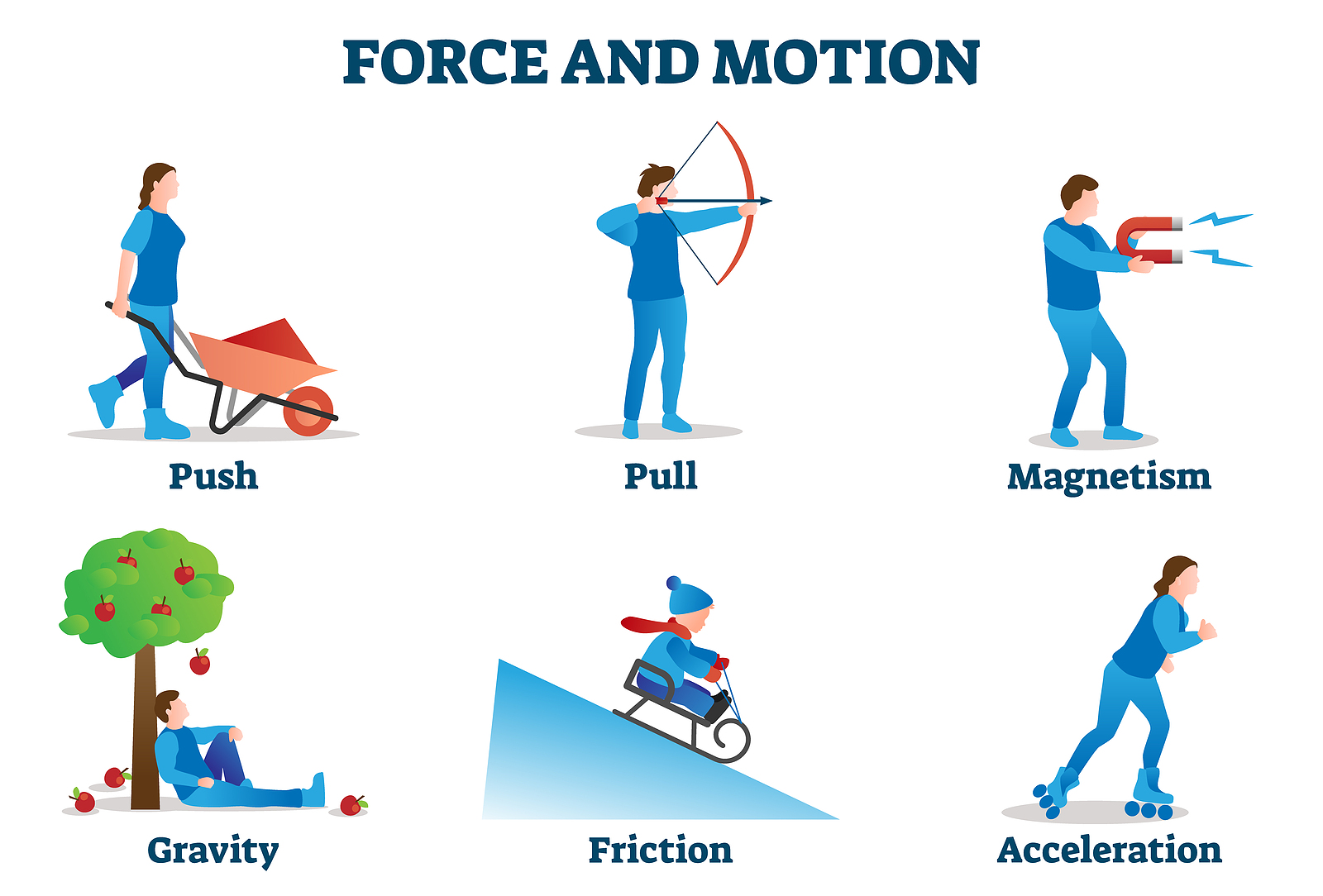 FORCE AND MOTION

Push

Pull

Magnetism

Gravity

Friction

Acceleration